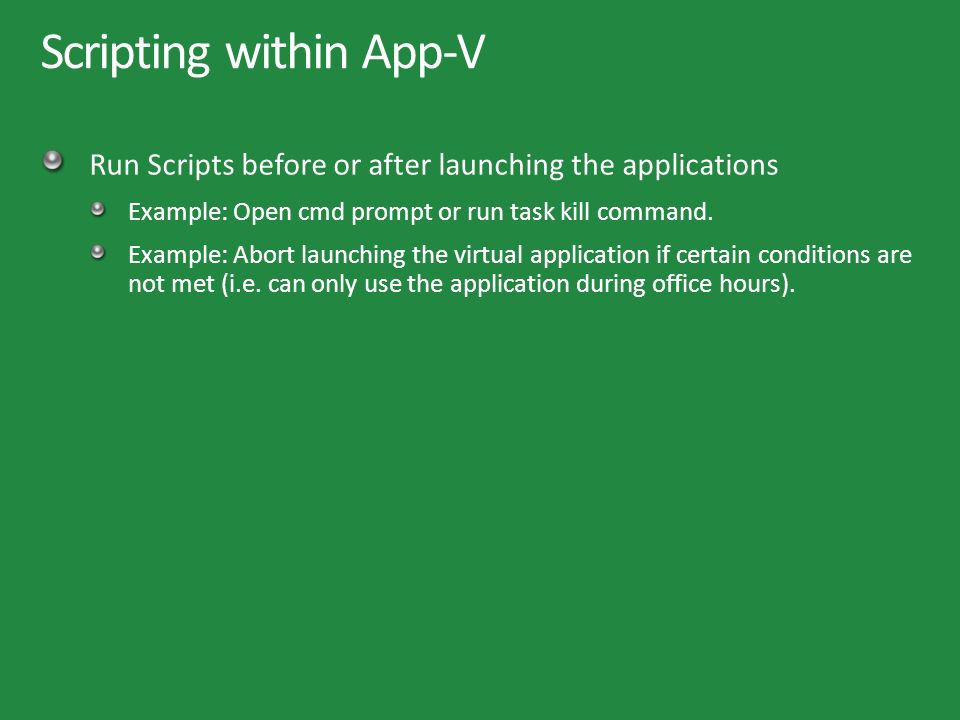 Scripting within App-V

Run Scripts before or after launching the applications

Example: Open cmd prompt or run task kill command.

Example: Abort launching the virtual application if certain conditions are not met (i.e. can only use the application during office hours).